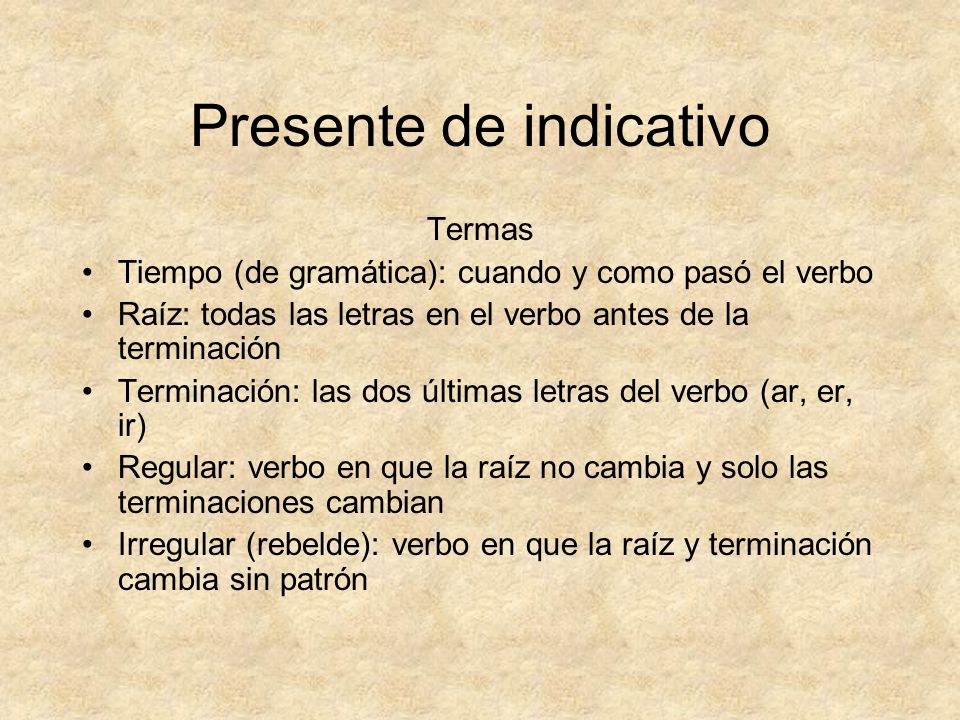 Presente de indicativo

Termas

• Tiempo (de gramática): cuando y como pasó el verbo
• Raíz: todas las letras en el verbo antes de la terminación
• Terminación: las dos últimas letras del verbo (ar, er, ir)
• Regular: verbo en que la raíz no cambia y solo las terminaciones cambian
• Irregular (rebelde): verbo en que la raíz y terminación cambia sin patrón